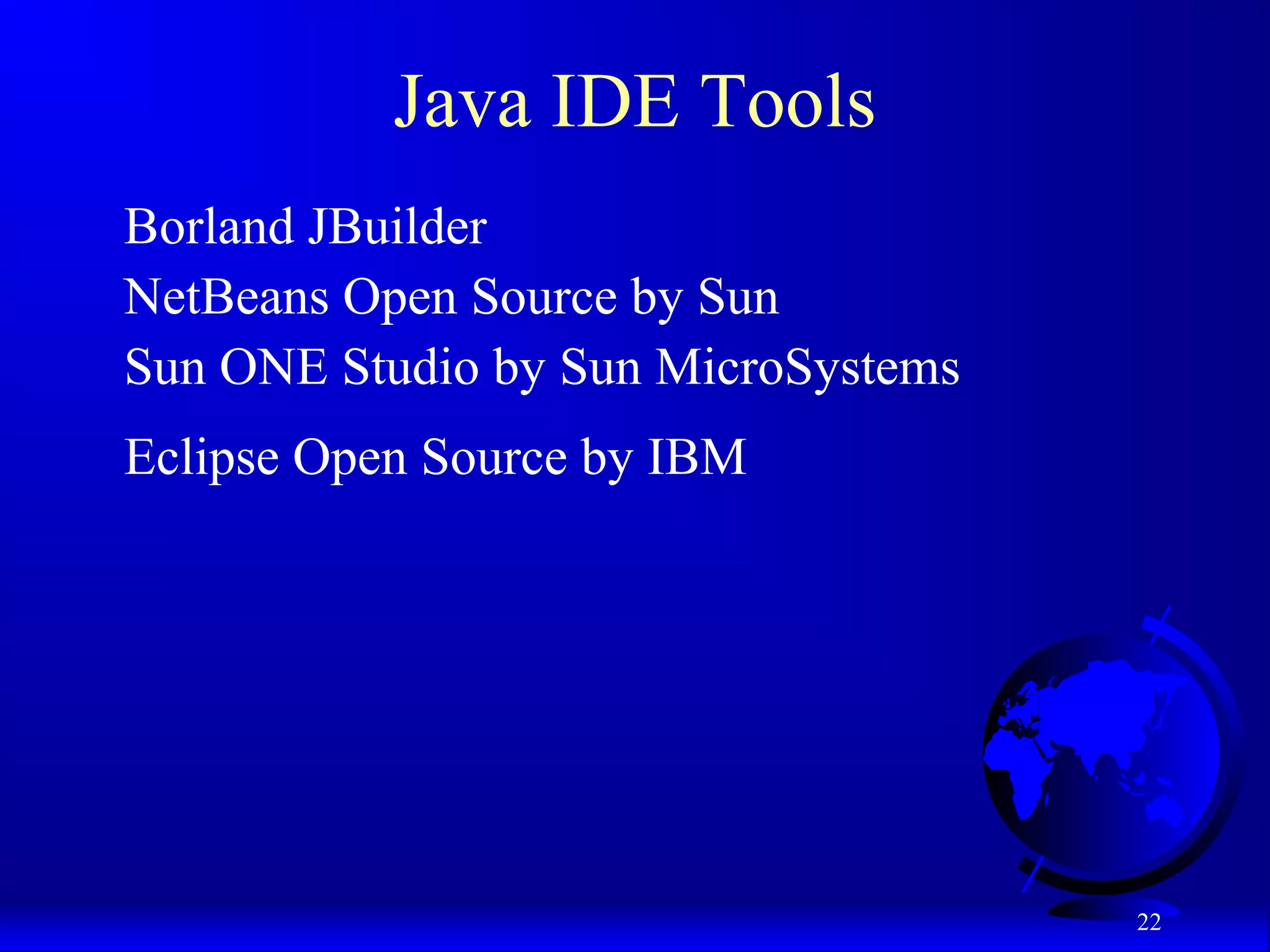 Java IDE Tools

Borland JBuilder
NetBeans Open Source by Sun
Sun ONE Studio by Sun MicroSystems

Eclipse Open Source by IBM

22